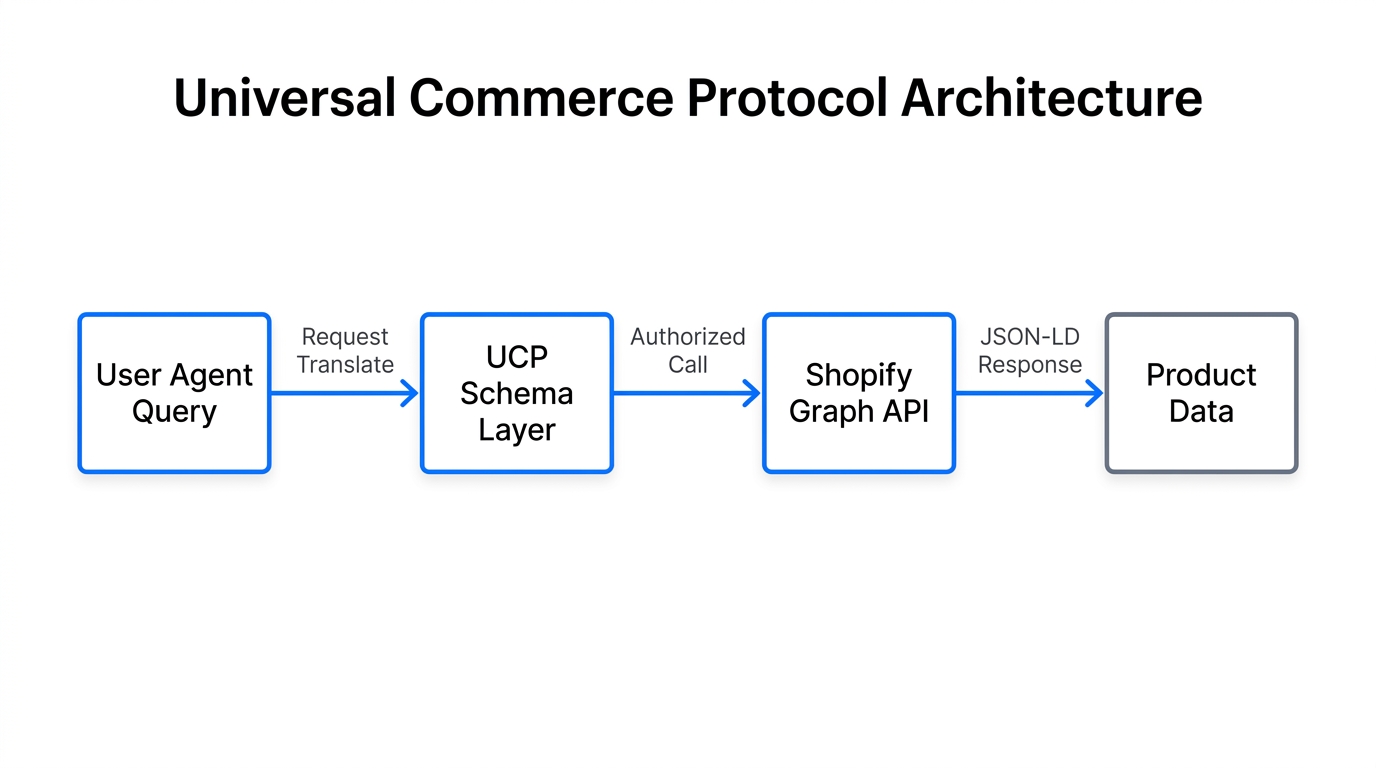 Universal Commerce Protocol Architecture

User Agent Query

Request Translate

UCP Schema Layer

Authorized Call

Shopify Graph API

JSON-LD Response

Product Data